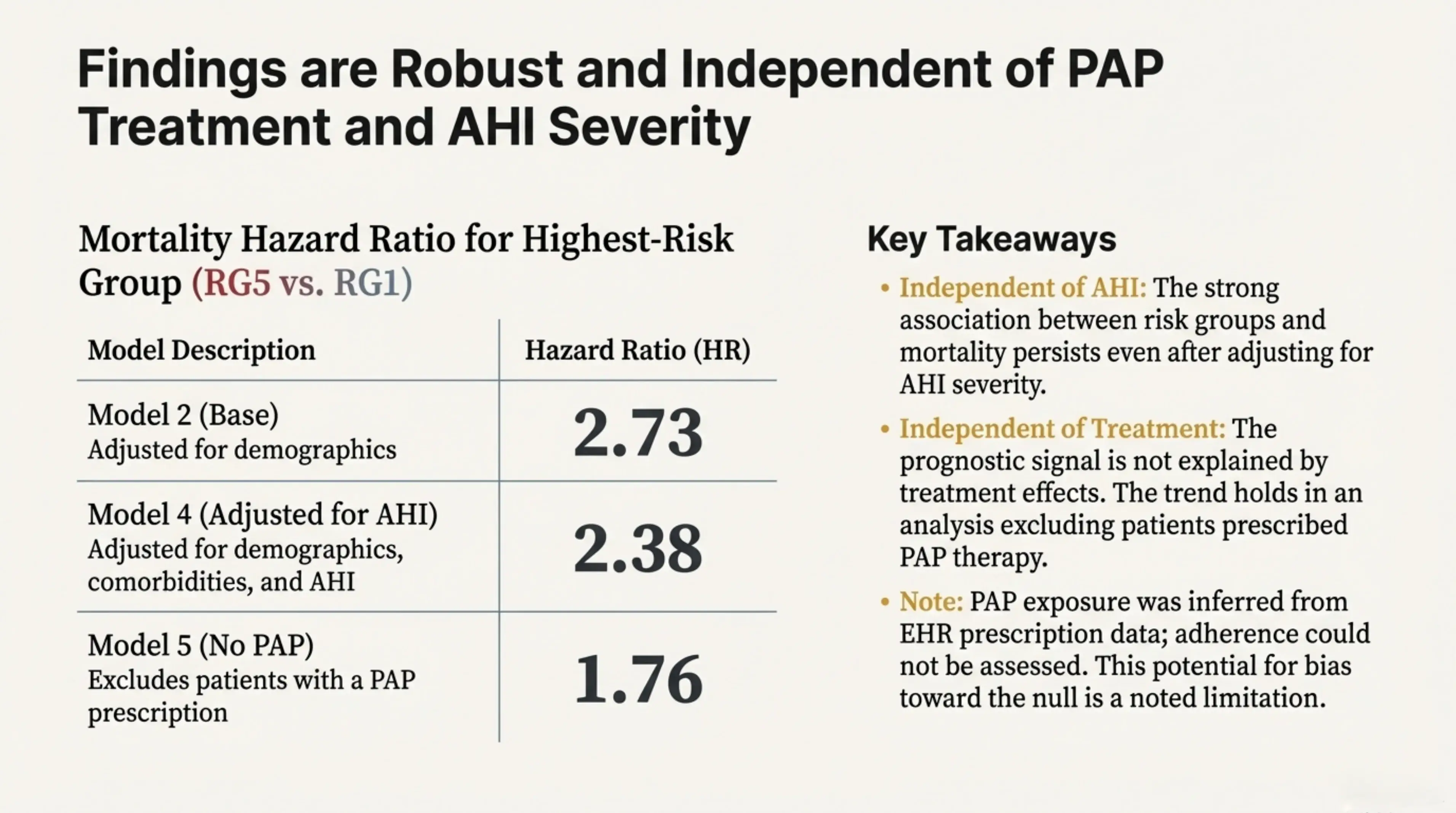 Findings are Robust and Independent of PAP Treatment and AHI Severity

Mortality Hazard Ratio for Highest-Risk Group (RG5 vs. RG1)

| Model Description | Hazard Ratio (HR) |
|---|---|
| Model 2 (Base) Adjusted for demographics | 2.73 |
| Model 4 (Adjusted for AHI) Adjusted for demographics, comorbidities, and AHI | 2.38 |
| Model 5 (No PAP) Excludes patients with a PAP prescription | 1.76 |

Key Takeaways

• Independent of AHI: The strong association between risk groups and mortality persists even after adjusting for AHI severity.

• Independent of Treatment: The prognostic signal is not explained by treatment effects. The trend holds in an analysis excluding patients prescribed PAP therapy.

• Note: PAP exposure was inferred from EHR prescription data; adherence could not be assessed. This potential for bias toward the null is a noted limitation.